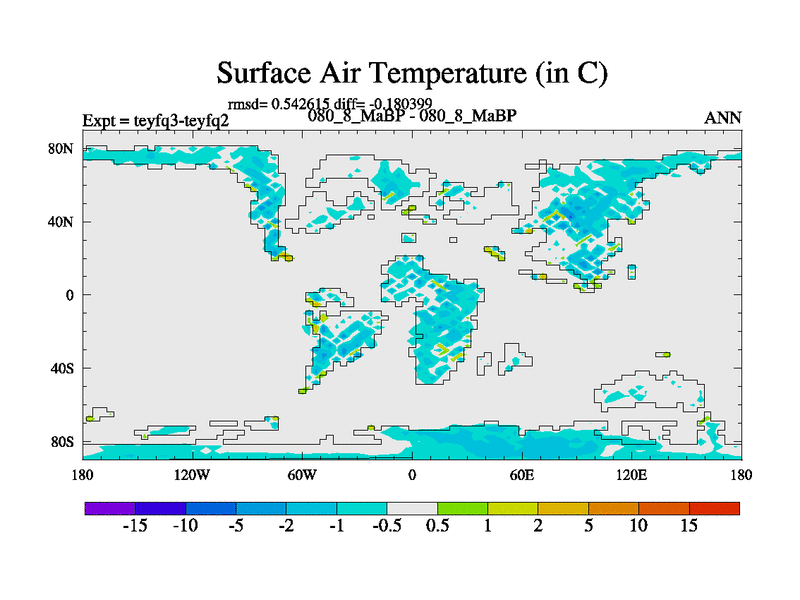 Surface Air Temperature (in C)

rmsd= 0.542615 diff= -0.180399

Expt = teyfq3-teyfq2

080_8_MaBP - 080_8_MaBP

ANN

80N

40N

0

40S

80S

180

120W

60W

0

60E

120E

180

-15 -10 -5 -2 -1 -0.5 0.5 1 2 5 10 15